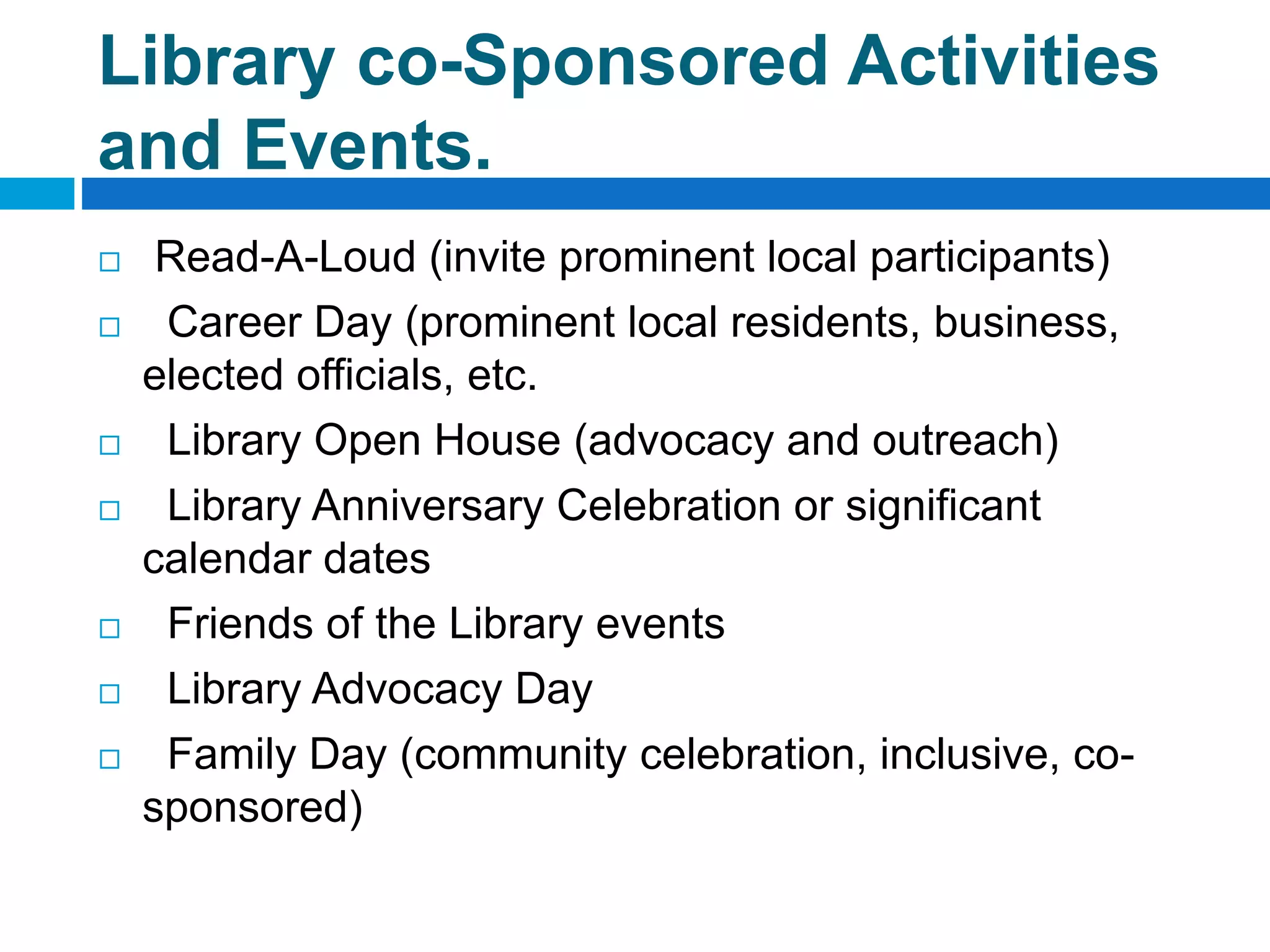 Library co-Sponsored Activities and Events.

□ Read-A-Loud (invite prominent local participants)

□ Career Day (prominent local residents, business, elected officials, etc.

□ Library Open House (advocacy and outreach)

□ Library Anniversary Celebration or significant calendar dates

□ Friends of the Library events

□ Library Advocacy Day

□ Family Day (community celebration, inclusive, co-sponsored)